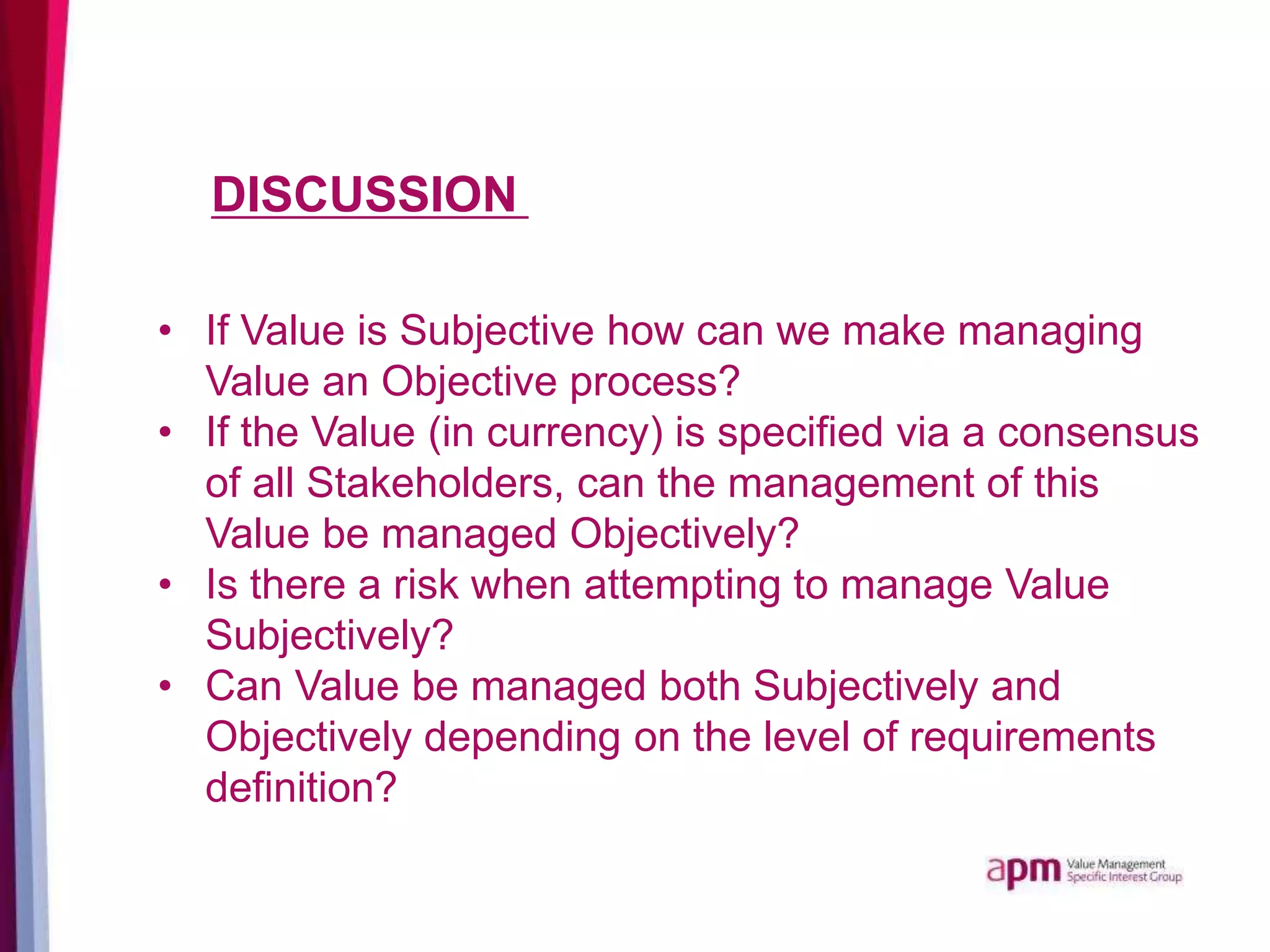 DISCUSSION

• If Value is Subjective how can we make managing Value an Objective process?
• If the Value (in currency) is specified via a consensus of all Stakeholders, can the management of this Value be managed Objectively?
• Is there a risk when attempting to manage Value Subjectively?
• Can Value be managed both Subjectively and Objectively depending on the level of requirements definition?

apm Value Management Specific Interest Group